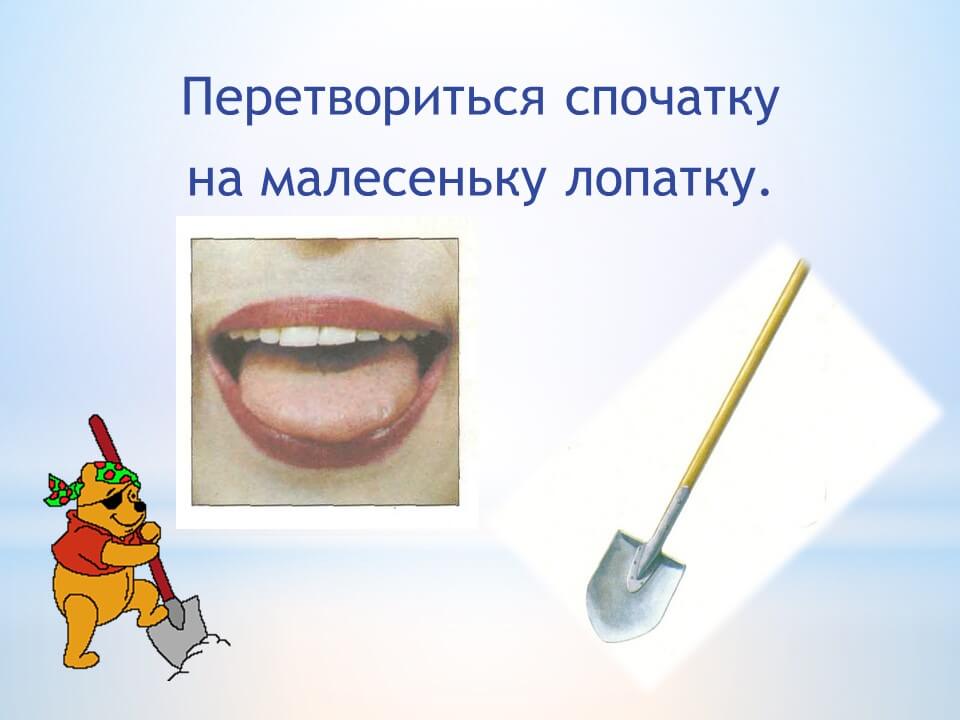 Перетвориться спочатку на малесеньку лопатку.